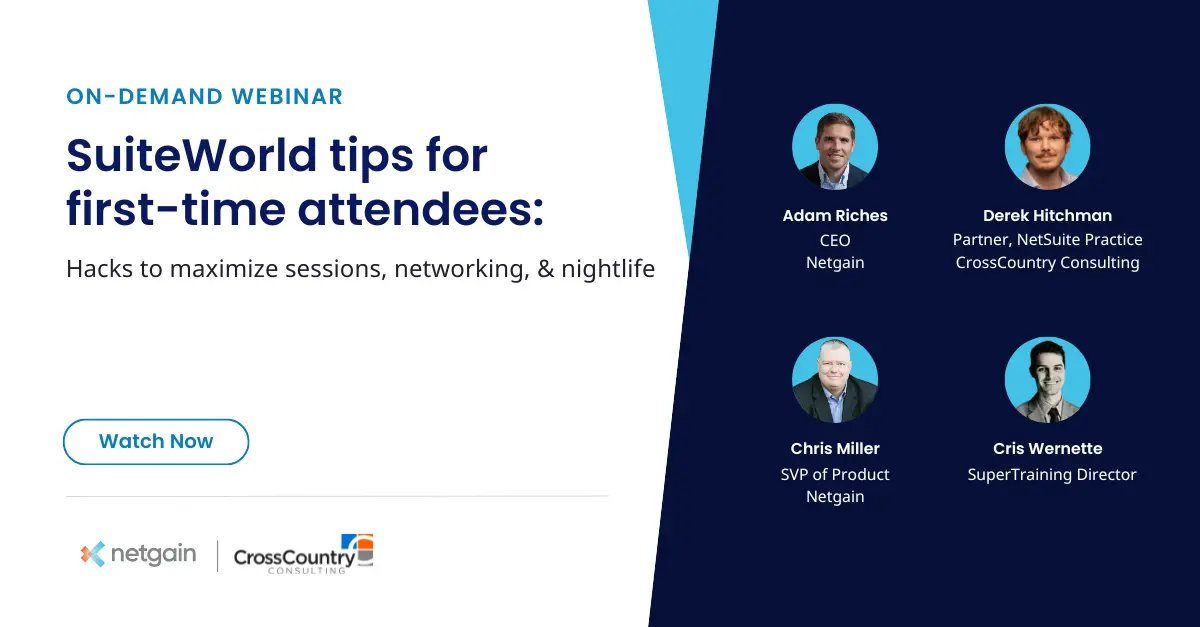 ON-DEMAND WEBINAR

SuiteWorld tips for first-time attendees:

Hacks to maximize sessions, networking, & nightlife

Watch Now

netgain

CrossCountry CONSULTING

Adam Riches
CEO
Netgain

Derek Hitchman
Partner, NetSuite Practice
CrossCountry Consulting

Chris Miller
SVP of Product
Netgain

Cris Wernette
SuperTraining Director